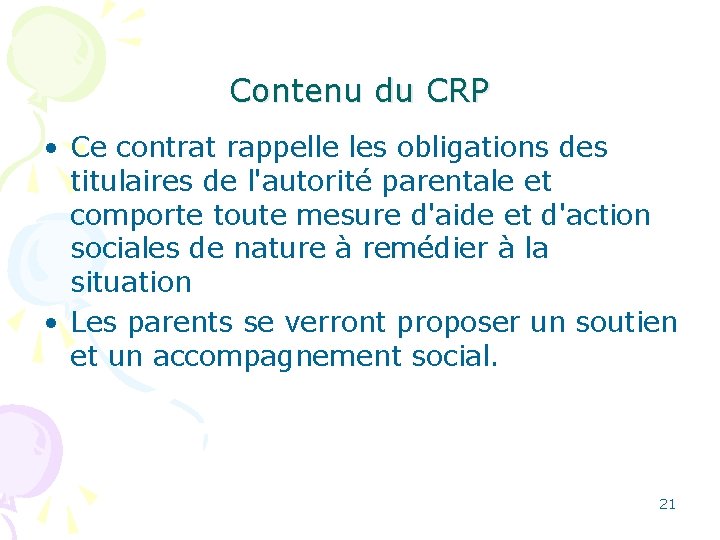 Contenu du CRP

• Ce contrat rappelle les obligations des titulaires de l'autorité parentale et comporte toute mesure d'aide et d'action sociales de nature à remédier à la situation

• Les parents se verront proposer un soutien et un accompagnement social.

21